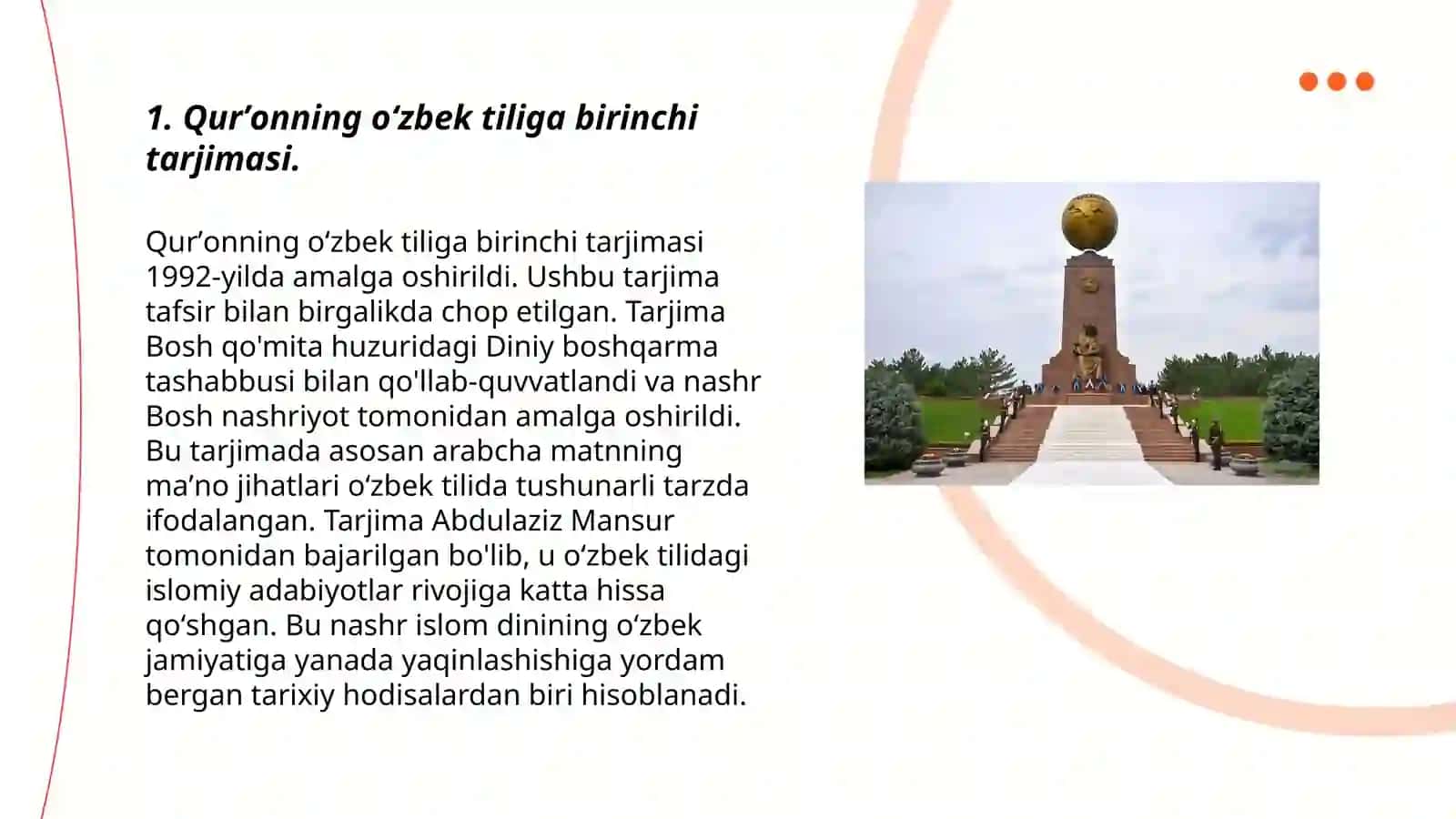 1. Qur’onning o‘zbek tiliga birinchi tarjimasi.

Qur’onning o‘zbek tiliga birinchi tarjimasi 1992-yilda amalga oshirildi. Ushbu tarjima tafsir bilan birgalikda chop etilgan. Tarjima Bosh qo'mita huzuridagi Diniy boshqarma tashabbusi bilan qo'llab-quvvatlandi va nashr Bosh nashriyot tomonidan amalga oshirildi. Bu tarjimada asosan arabcha matnning ma’no jihatlari o‘zbek tilida tushunarli tarzda ifodalangan. Tarjima Abdulaziz Mansur tomonidan bajarilgan bo'lib, u o‘zbek tilidagi islomiy adabiyotlar rivojiga katta hissa qo‘shgan. Bu nashr islom dinining o‘zbek jamiyatiga yanada yaqinlashishiga yordam bergan tarixiy hodisalardan biri hisoblanadi.